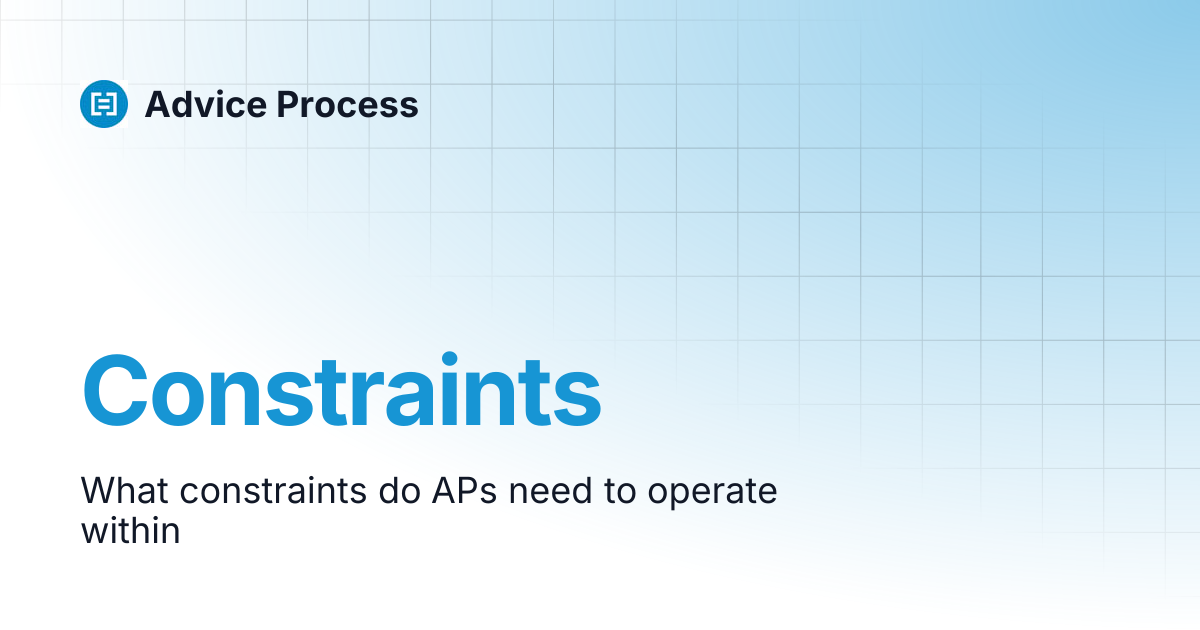 Advice Process

Constraints

What constraints do APs need to operate within